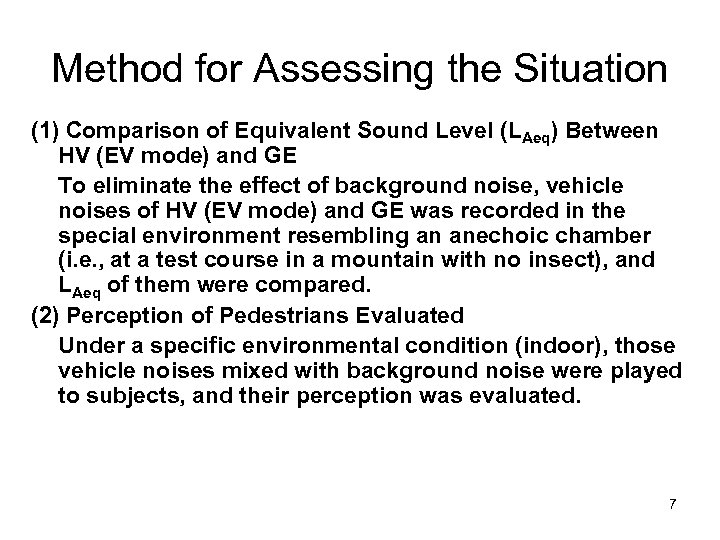 Method for Assessing the Situation

(1) Comparison of Equivalent Sound Level ($L_{Aeq}$) Between HV (EV mode) and GE

To eliminate the effect of background noise, vehicle noises of HV (EV mode) and GE was recorded in the special environment resembling an anechoic chamber (i.e., at a test course in a mountain with no insect), and $L_{Aeq}$ of them were compared.

(2) Perception of Pedestrians Evaluated

Under a specific environmental condition (indoor), those vehicle noises mixed with background noise were played to subjects, and their perception was evaluated.

7